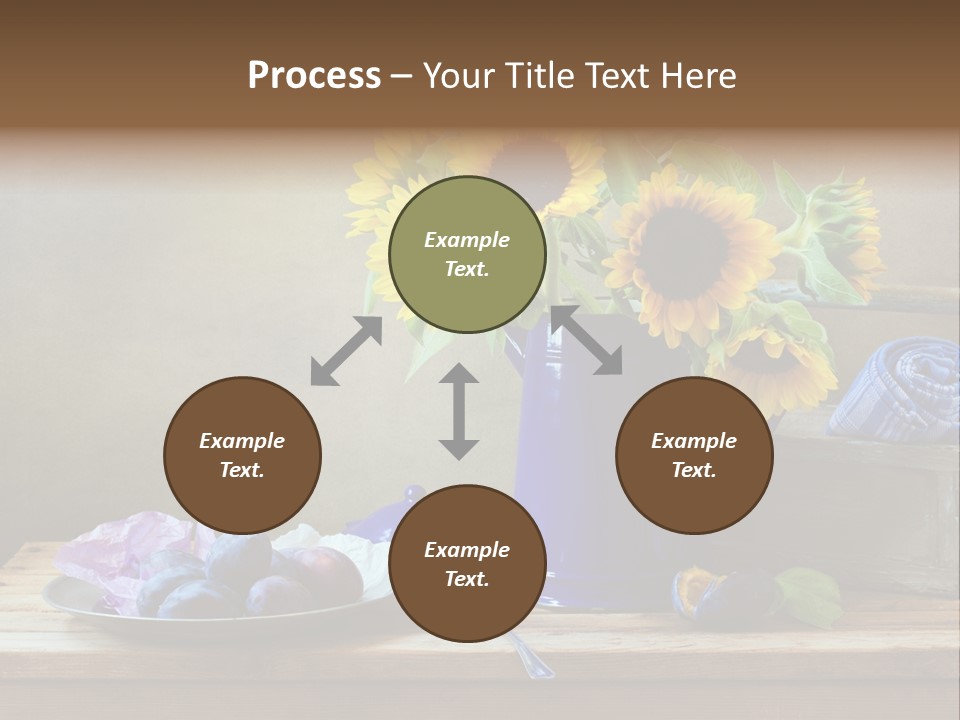 Process – Your Title Text Here

Example Text.

Example Text.

Example Text.

Example Text.